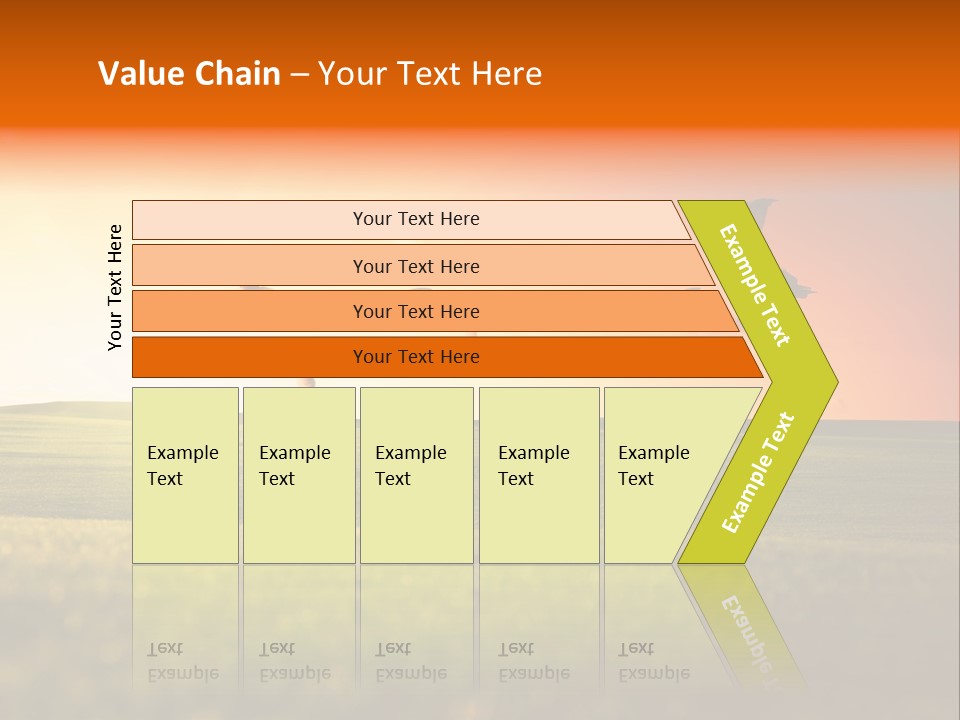 Value Chain – Your Text Here

Your Text Here

Your Text Here

Your Text Here

Your Text Here

Your Text Here

Example Text

Example Text

Example Text

Example Text

Example Text

Example Text

Example Text